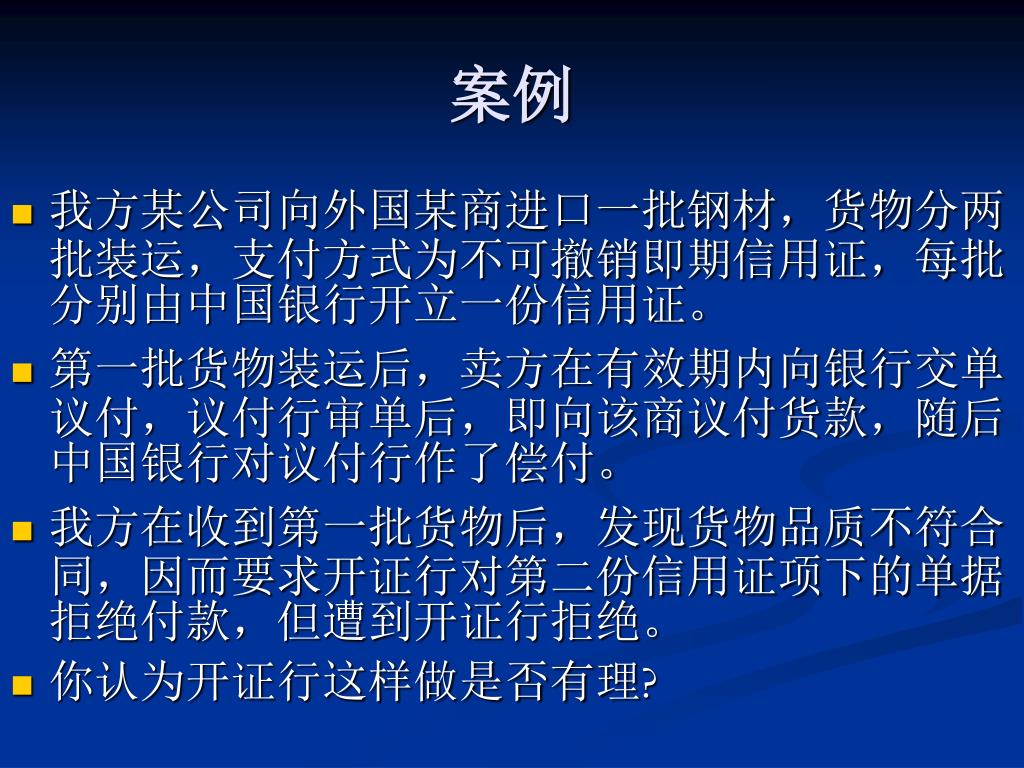 案例

我方某公司向外国某商进口一批钢材，货物分两批装运，支付方式为不可撤销即期信用证，每批分别由中国银行开立一份信用证。

第一批货物装运后，卖方在有效期内向银行交单议付，议付行审单后，即向该商议付货款，随后中国银行对议付行作了偿付。

我方在收到第一批货物后，发现货物品质不符合同，因而要求开证行对第二份信用证项下的单据拒绝付款，但遭到开证行拒绝。

你认为开证行这样做是否有理?